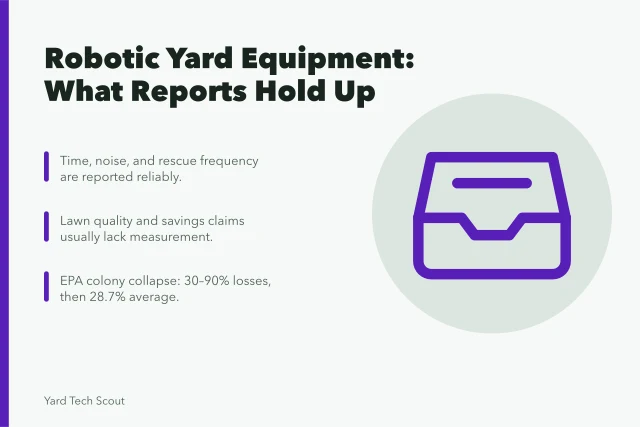 Robotic Yard Equipment: What Reports Hold Up

Time, noise, and rescue frequency are reported reliably.

Lawn quality and savings claims usually lack measurement.

EPA colony collapse: 30–90% losses, then 28.7% average.

Yard Tech Scout